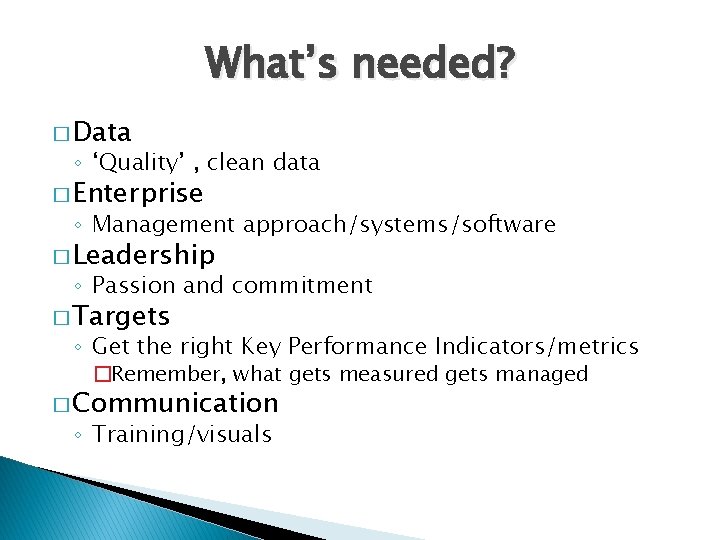 What's needed?

□ Data
◦ 'Quality' , clean data
□ Enterprise
◦ Management approach/systems/software
□ Leadership
◦ Passion and commitment
□ Targets
◦ Get the right Key Performance Indicators/metrics
□ Remember, what gets measured gets managed
□ Communication
◦ Training/visuals